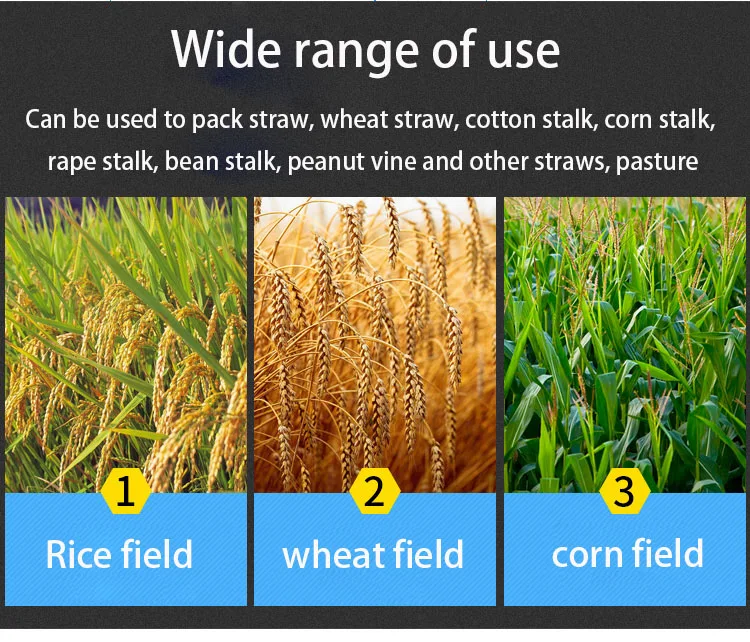 Wide range of use

Can be used to pack straw, wheat straw, cotton stalk, corn stalk, rape stalk, bean stalk, peanut vine and other straws, pasture

1
Rice field

2
wheat field

3
corn field